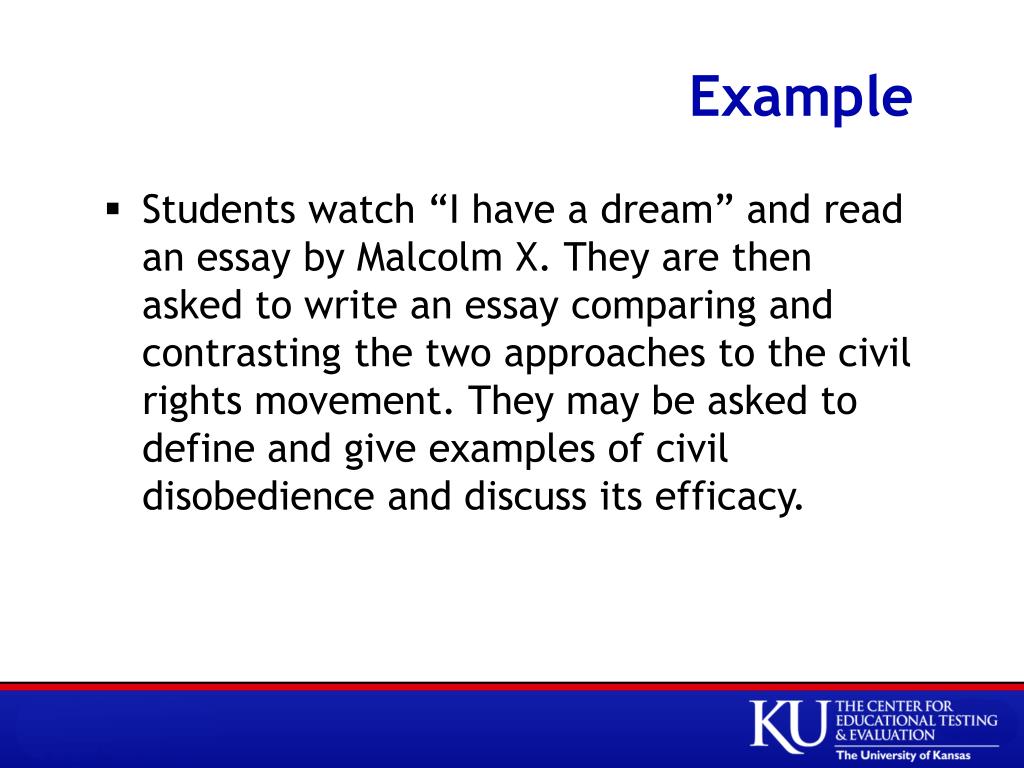 Example

▪ Students watch “I have a dream” and read an essay by Malcolm X. They are then asked to write an essay comparing and contrasting the two approaches to the civil rights movement. They may be asked to define and give examples of civil disobedience and discuss its efficacy.

KU THE CENTER FOR EDUCATIONAL TESTING & EVALUATION
The University of Kansas